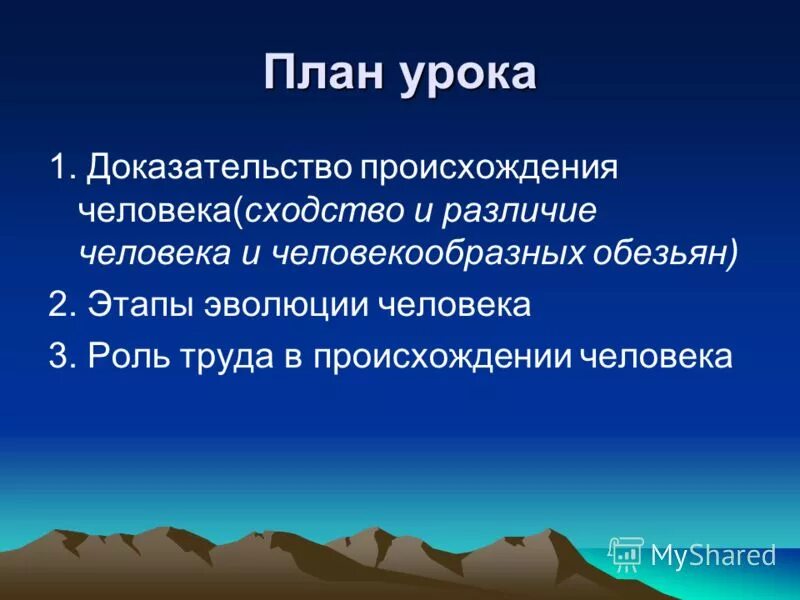 План урока

1. Доказательство происхождения человека(сходство и различие человека и человекообразных обезьян)

2. Этапы эволюции человека

3. Роль труда в происхождении человека

MyShared